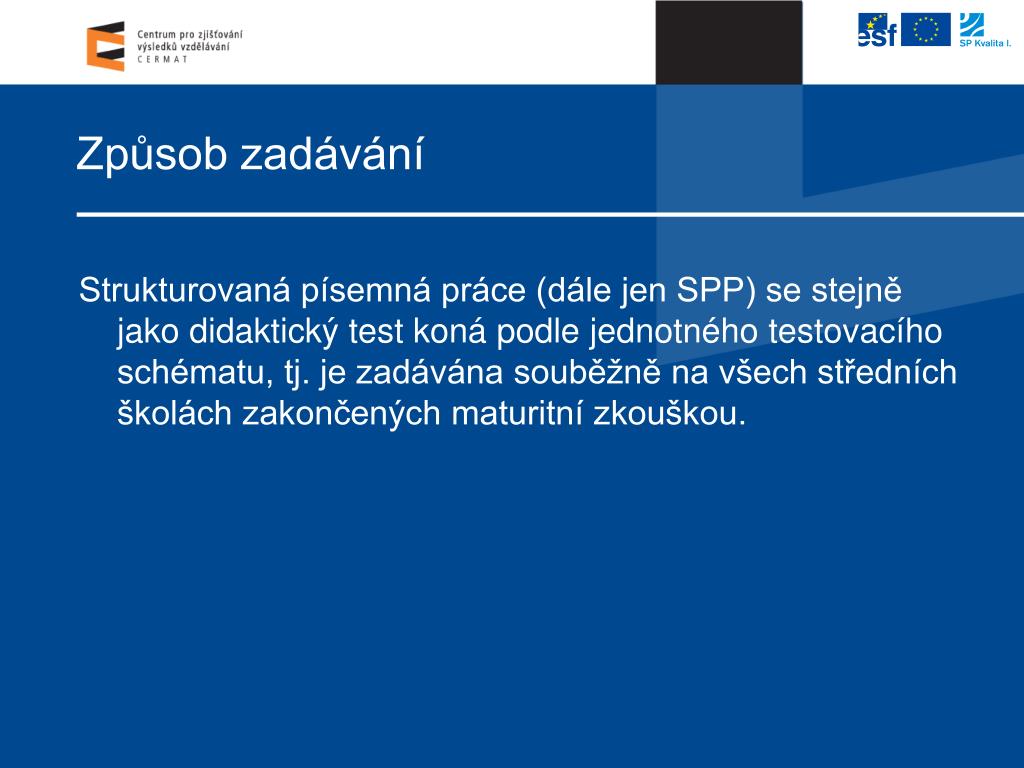 Centrum pro zjišťování výsledků vzdělávání
CERMAT

esf

SP Kvalita I.

Způsob zadávání

Strukturovaná písemná práce (dále jen SPP) se stejně jako didaktický test koná podle jednotného testovacího schématu, tj. je zadávána souběžně na všech středních školách zakončených maturitní zkouškou.